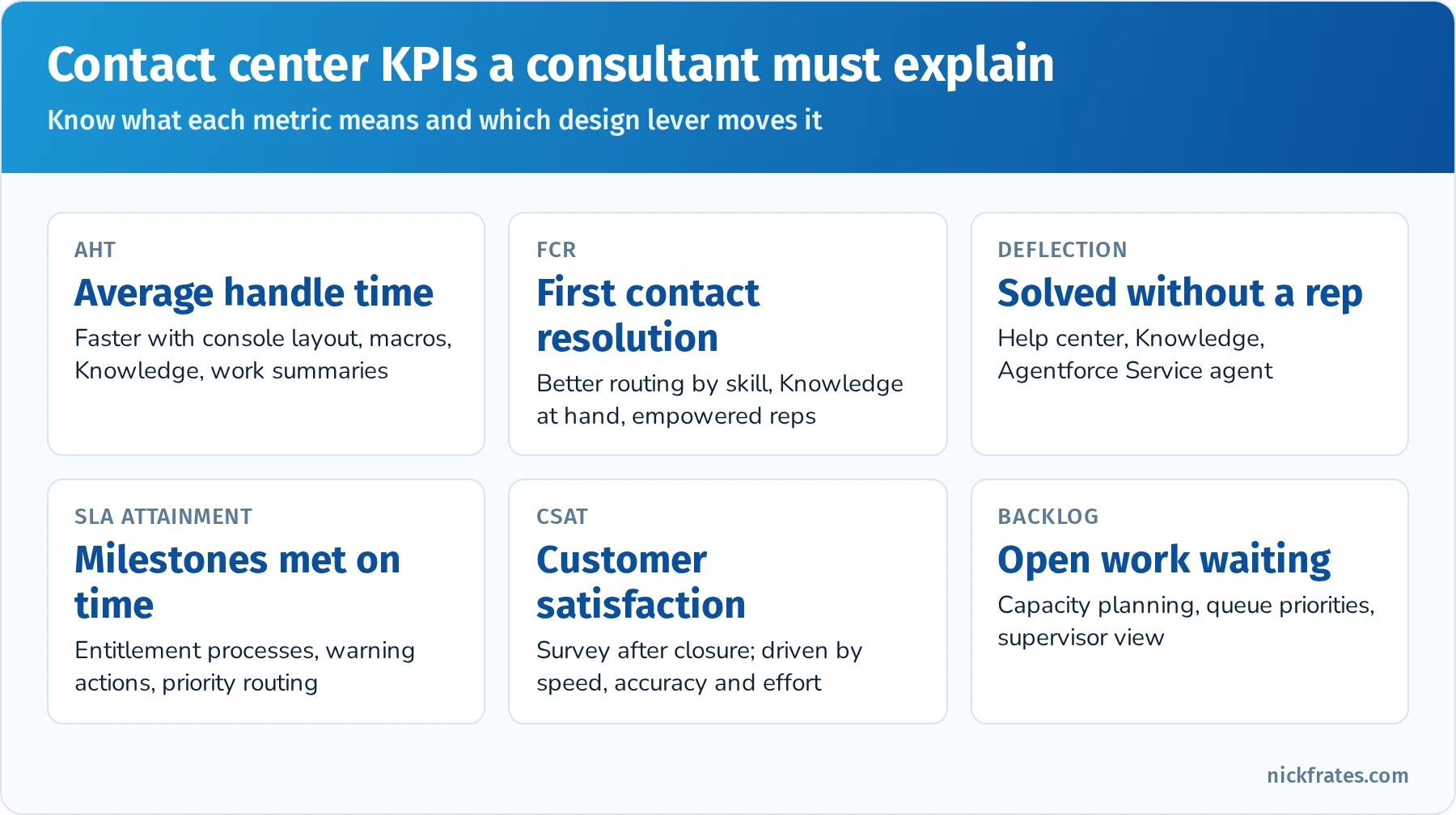 Contact center KPIs a consultant must explain

Know what each metric means and which design lever moves it

AHT

Average handle time

Faster with console layout, macros, Knowledge, work summaries

FCR

First contact resolution

Better routing by skill, Knowledge at hand, empowered reps

DEFLECTION

Solved without a rep

Help center, Knowledge, Agentforce Service agent

SLA ATTAINMENT

Milestones met on time

Entitlement processes, warning actions, priority routing

CSAT

Customer satisfaction

Survey after closure; driven by speed, accuracy and effort

BACKLOG

Open work waiting

Capacity planning, queue priorities, supervisor view

nickfrates.com